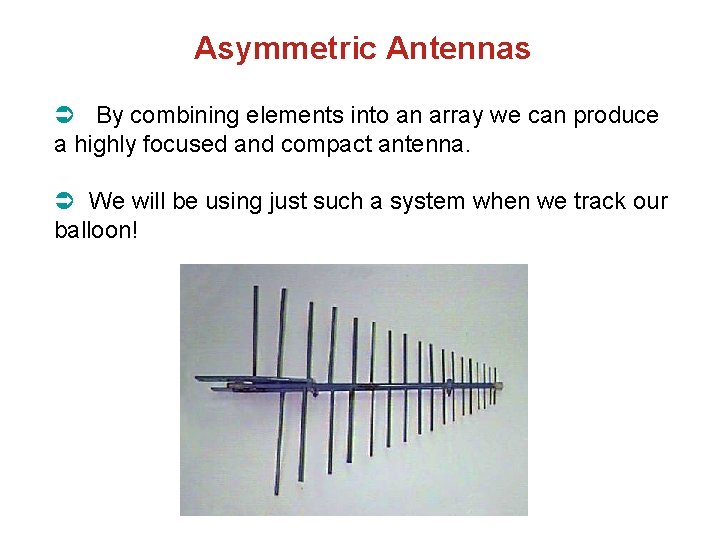 Asymmetric Antennas

➲ By combining elements into an array we can produce a highly focused and compact antenna.

➲ We will be using just such a system when we track our balloon!